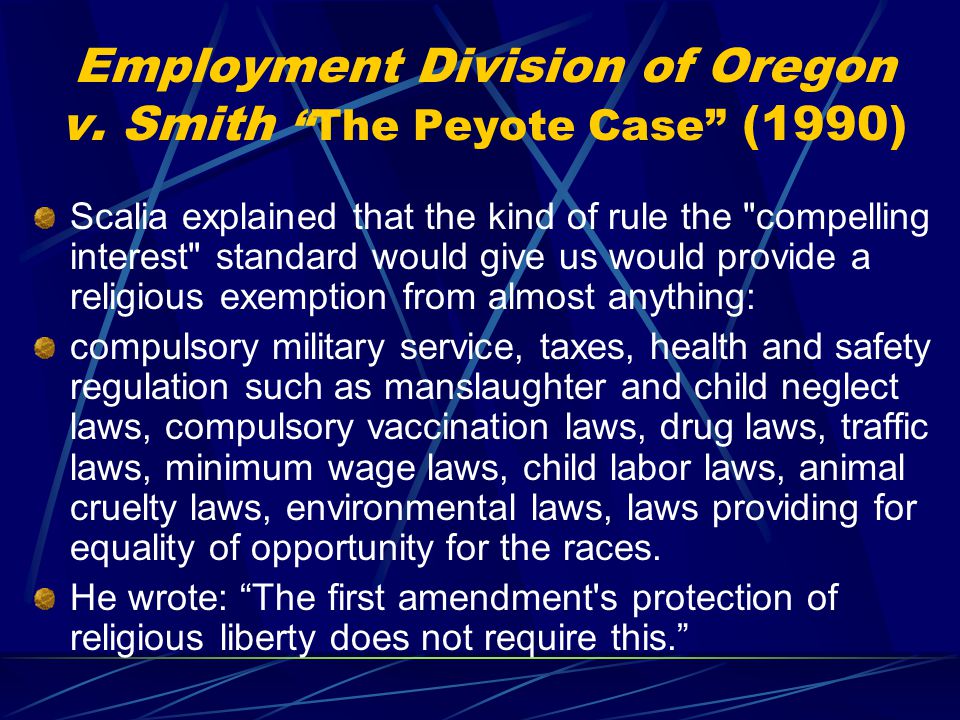 Employment Division of Oregon v. Smith “The Peyote Case” (1990)

Scalia explained that the kind of rule the "compelling interest" standard would give us would provide a religious exemption from almost anything:

compulsory military service, taxes, health and safety regulation such as manslaughter and child neglect laws, compulsory vaccination laws, drug laws, traffic laws, minimum wage laws, child labor laws, animal cruelty laws, environmental laws, laws providing for equality of opportunity for the races.

He wrote: “The first amendment's protection of religious liberty does not require this.”